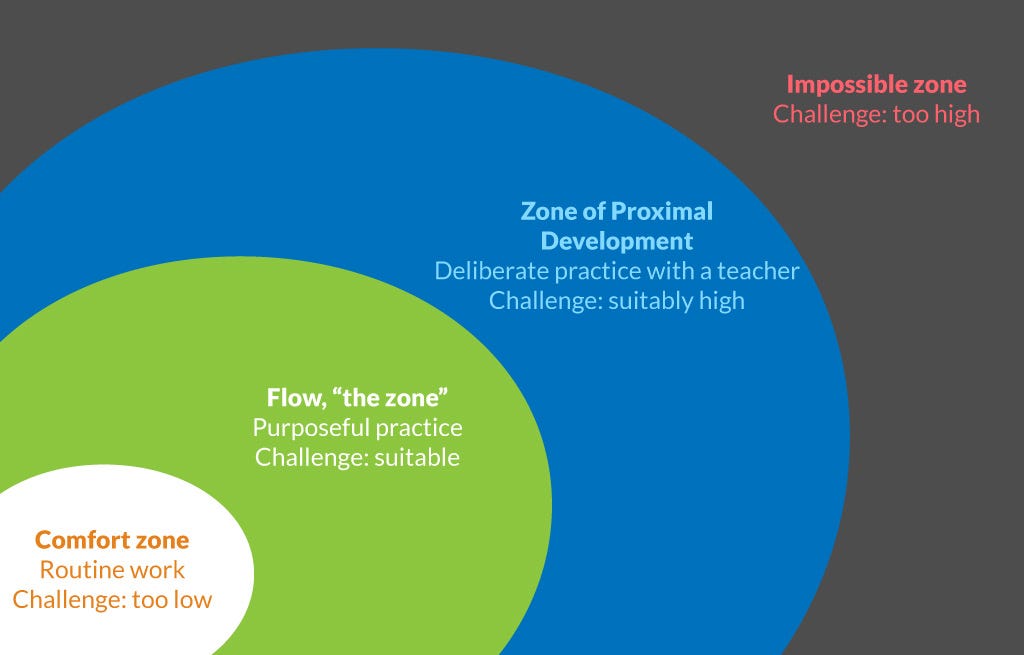 Impossible zone
Challenge: too high

Zone of Proximal Development
Deliberate practice with a teacher
Challenge: suitably high

Flow, “the zone”
Purposeful practice
Challenge: suitable

Comfort zone
Routine work
Challenge: too low